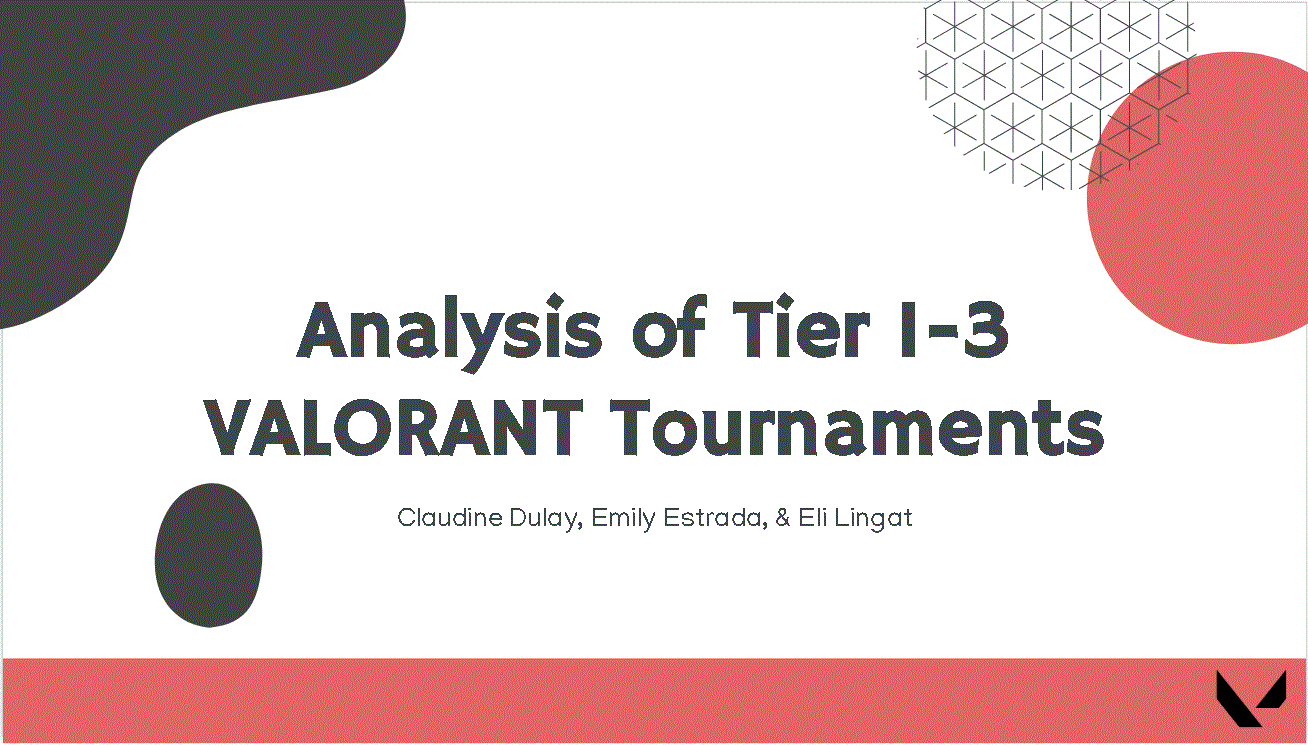 Analysis of Tier 1-3 VALORANT Tournaments

Claudine Dulay, Emily Estrada, & Eli Lingat